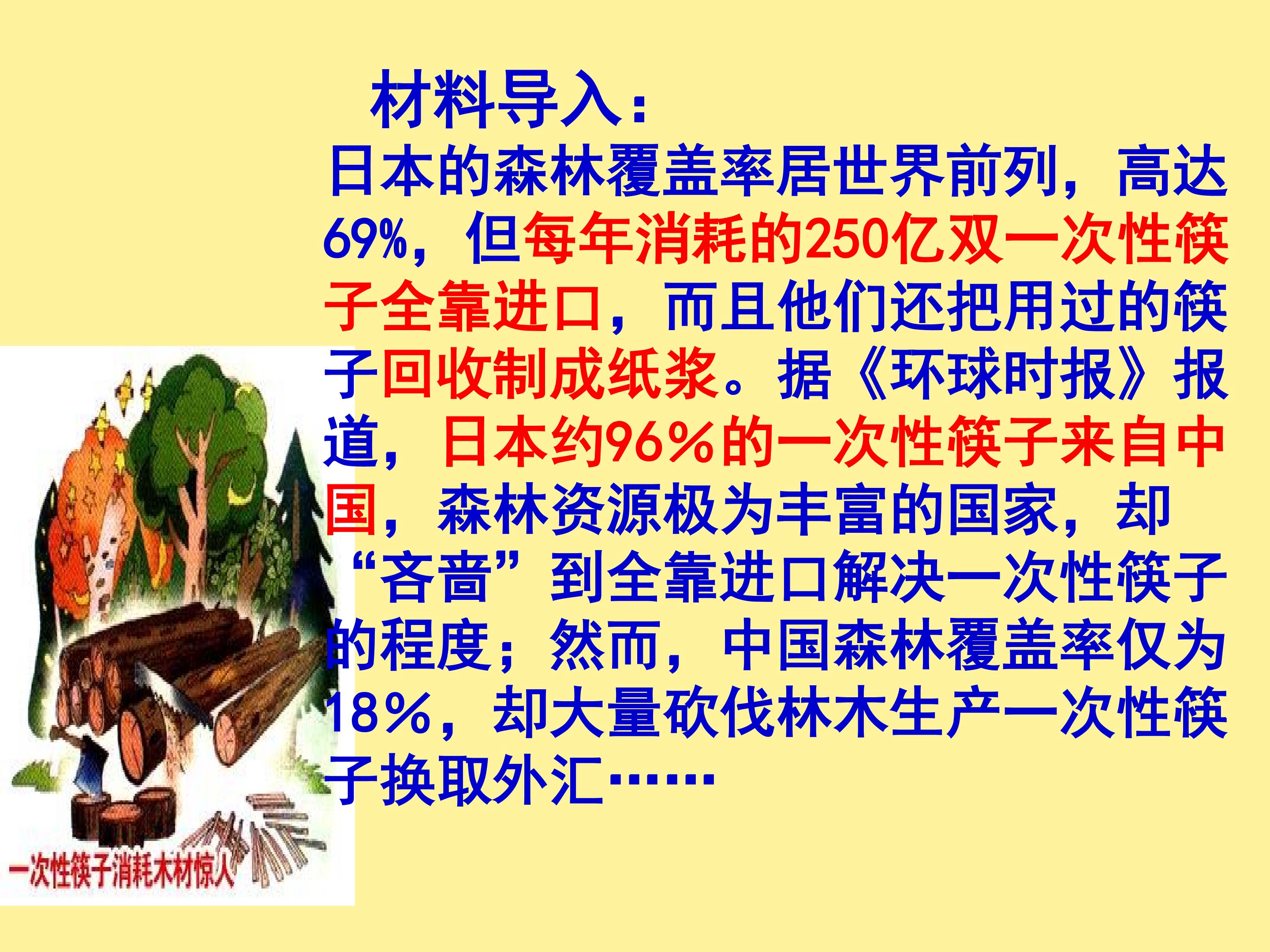 材料导入：

日本的森林覆盖率居世界前列，高达69%，但每年消耗的250亿双一次性筷子全靠进口，而且他们还把用过的筷子回收制成纸浆。据《环球时报》报道，日本约96%的一次性筷子来自中国，森林资源极为丰富的国家，却“吝啬”到全靠进口解决一次性筷子的程度；然而，中国森林覆盖率仅为18%，却大量砍伐林木生产一次性筷子换取外汇……

一次性筷子消耗木材惊人